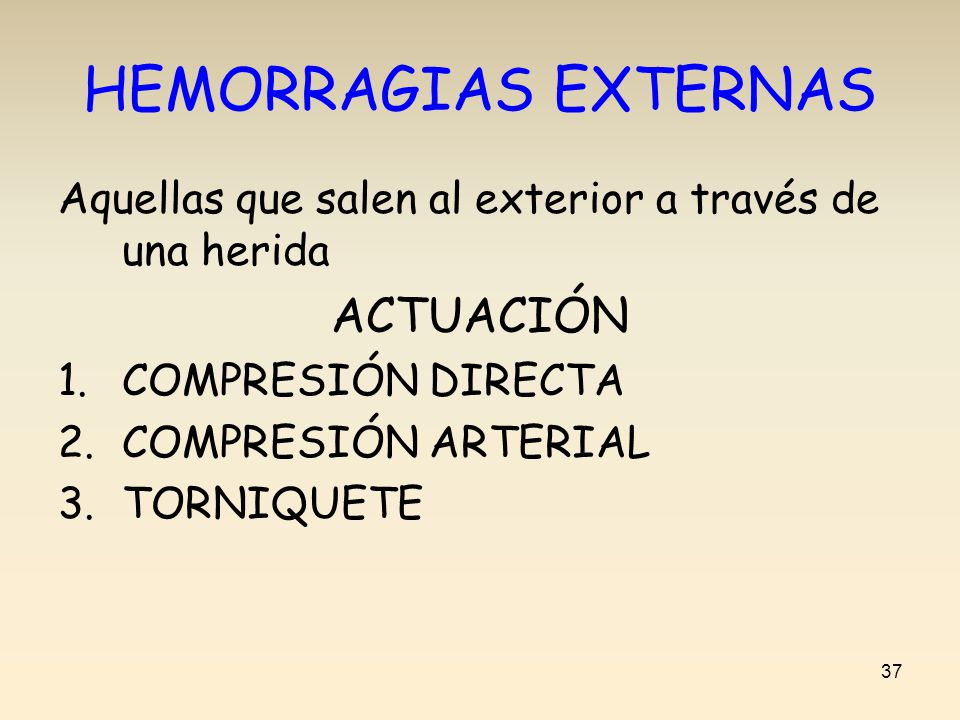 HEMORRAGIAS EXTERNAS

Aquellas que salen al exterior a través de una herida

ACTUACIÓN

1. COMPRESIÓN DIRECTA
2. COMPRESIÓN ARTERIAL
3. TORNIQUETE

37